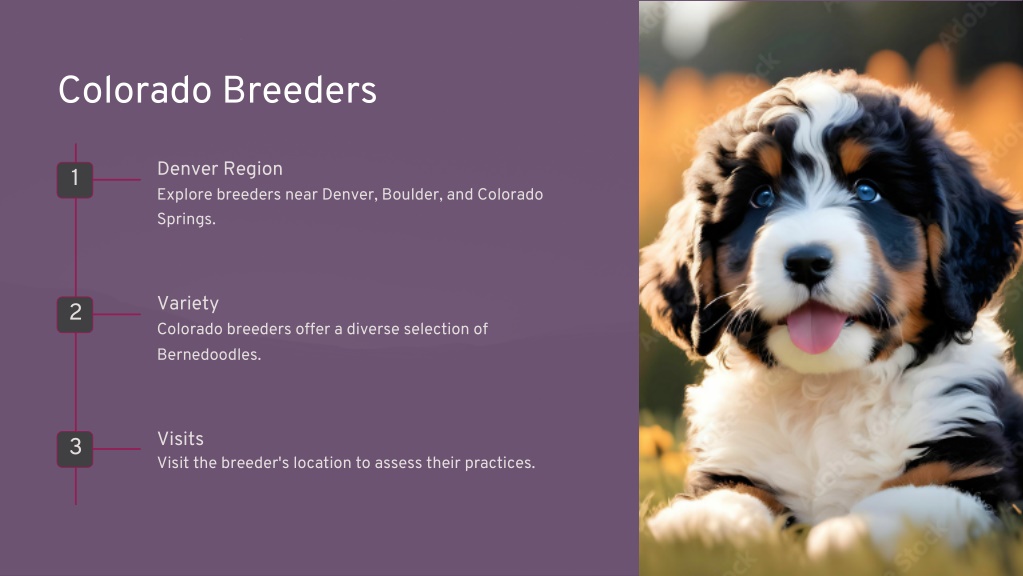 Colorado Breeders

1

Denver Region

Explore breeders near Denver, Boulder, and Colorado Springs.

2

Variety

Colorado breeders offer a diverse selection of Bernedoodles.

3

Visits

Visit the breeder's location to assess their practices.